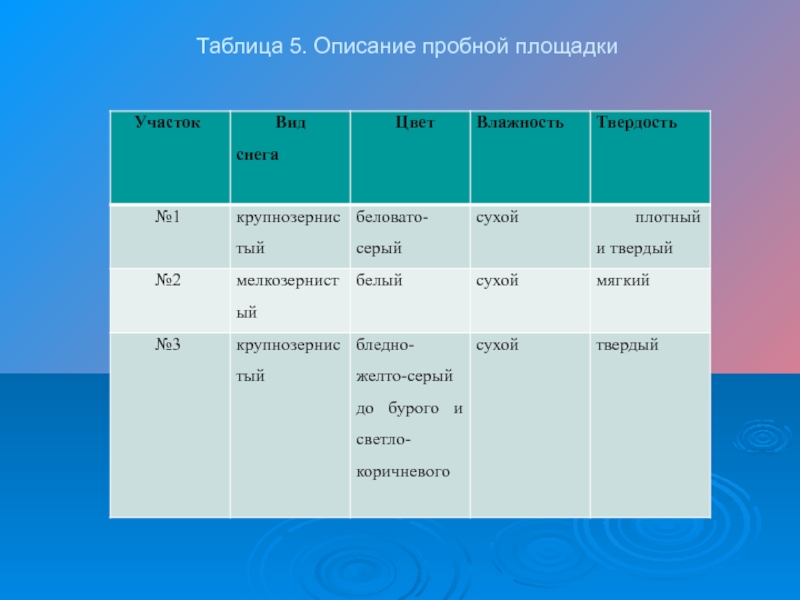 Таблица 5. Описание пробной площадки

| Участок | Вид снега | Цвет | Влажность | Твердость |
|---|---|---|---|---|
| №1 | крупнозернистый | беловато-серый | сухой | плотный и твердый |
| №2 | мелкозернистый | белый | сухой | мягкий |
| №3 | крупнозернистый | бледно-желто-серый до бурого и светло-коричневого | сухой | твердый |